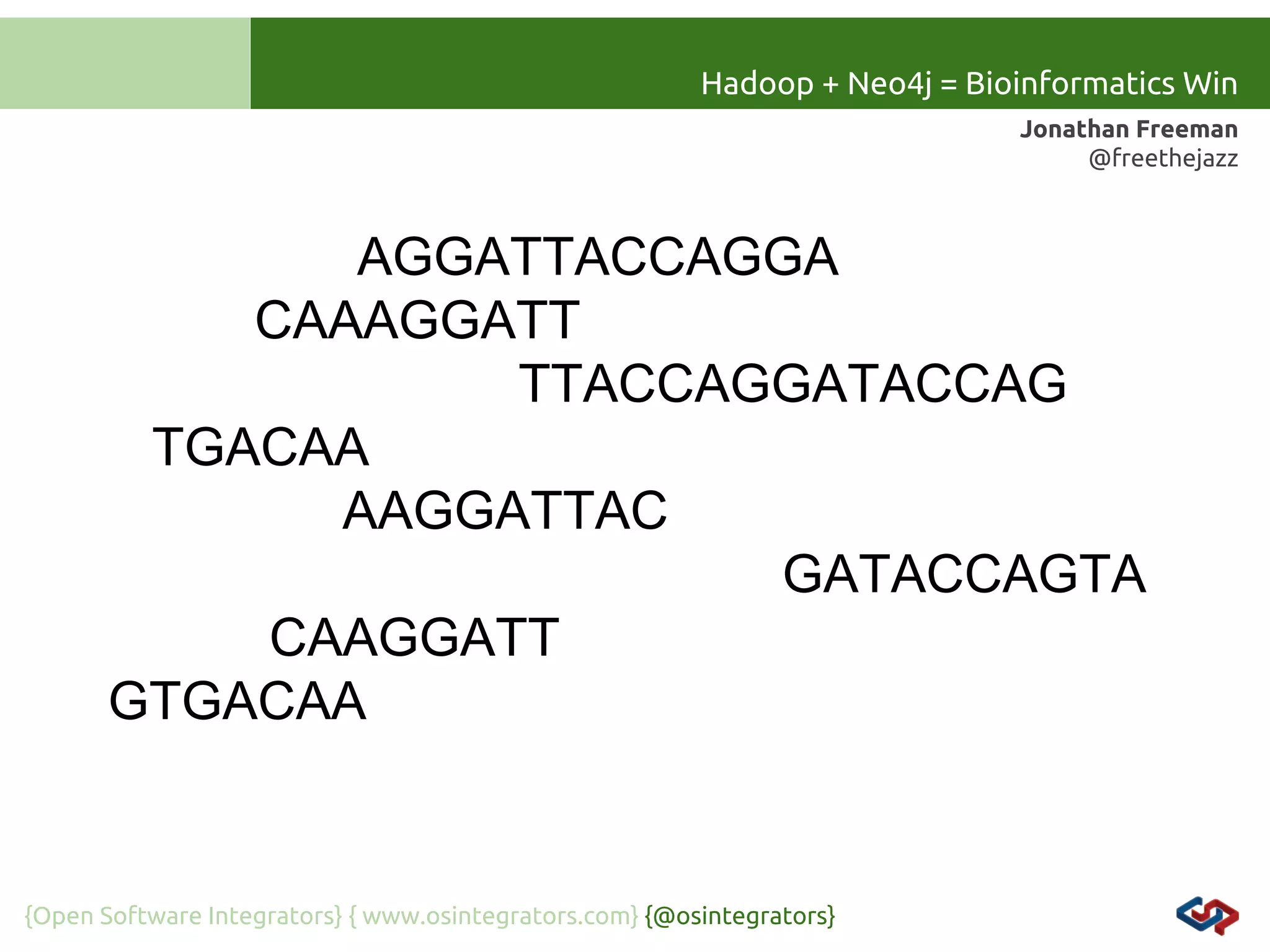 Hadoop + Neo4j = Bioinformatics Win

Jonathan Freeman
@freethejazz

AGGATTACCAGGA
CAAAGGATT
TTACCAGGATACCAG
TGACAA
AAGGATTAC
GATACCAGTA
CAAGGATT
GTGACAA

{Open Software Integrators} { www.osintegrators.com} {@osintegrators}